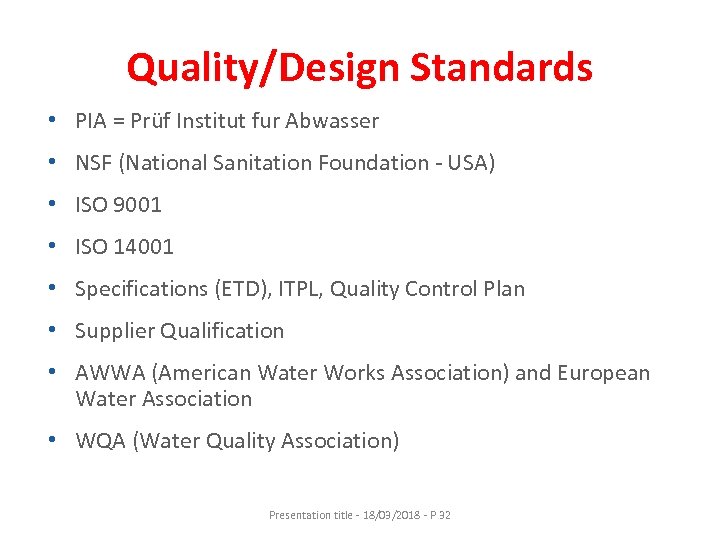 Quality/Design Standards

• PIA = Prüf Institut fur Abwasser

• NSF (National Sanitation Foundation - USA)

• ISO 9001

• ISO 14001

• Specifications (ETD), ITPL, Quality Control Plan

• Supplier Qualification

• AWWA (American Water Works Association) and European Water Association

• WQA (Water Quality Association)

Presentation title - 18/03/2018 - P 32